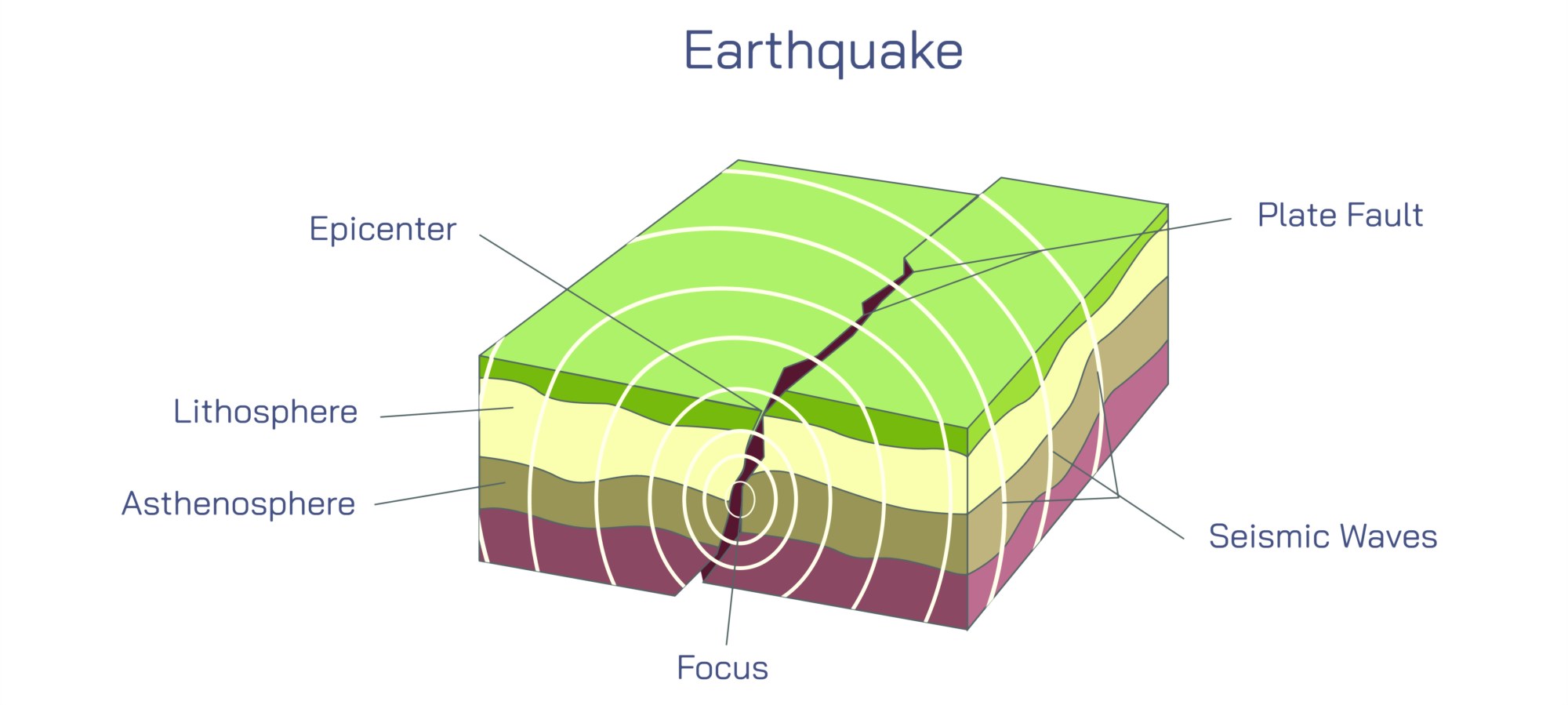 Earthquake

Epicenter

Plate Fault

Lithosphere

Asthenosphere

Seismic Waves

Focus